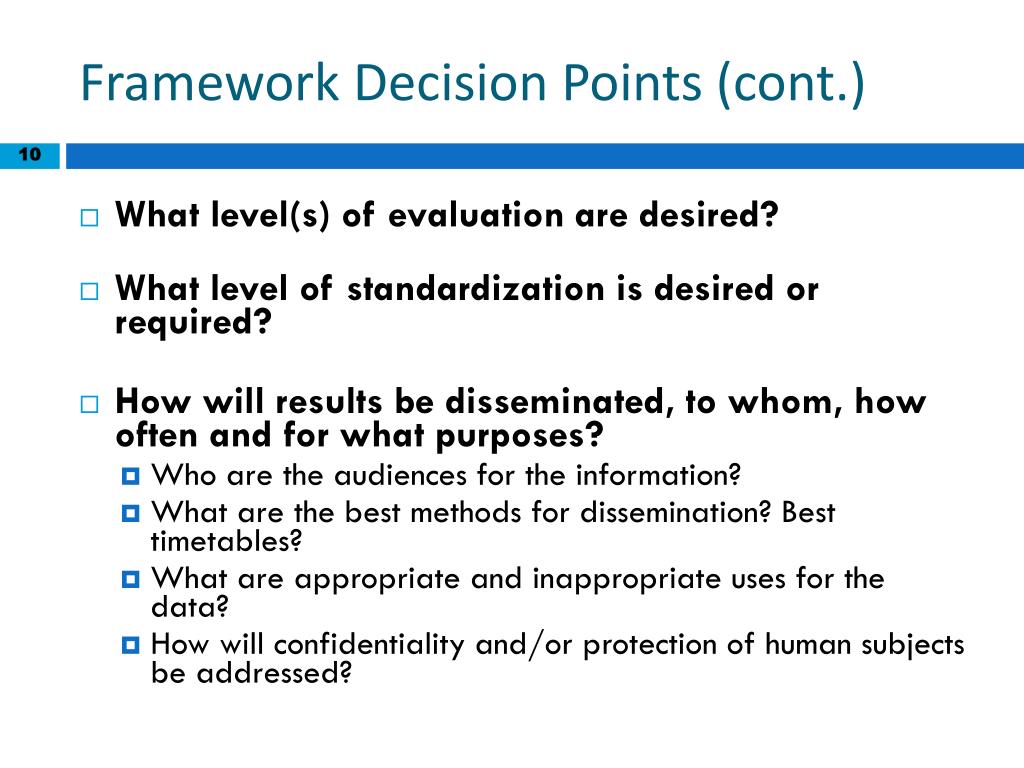 Framework Decision Points (cont.)

10

What level(s) of evaluation are desired?

What level of standardization is desired or required?

How will results be disseminated, to whom, how often and for what purposes?

Who are the audiences for the information?

What are the best methods for dissemination? Best timetables?

What are appropriate and inappropriate uses for the data?

How will confidentiality and/or protection of human subjects be addressed?